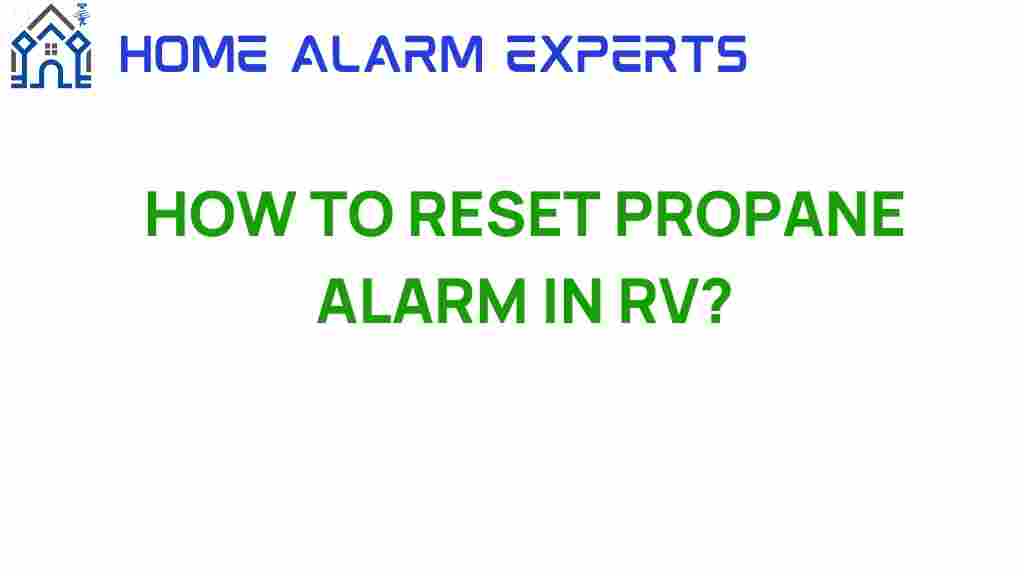 HOME ALARM EXPERTS

HOW TO RESET PROPANE ALARM IN RV?